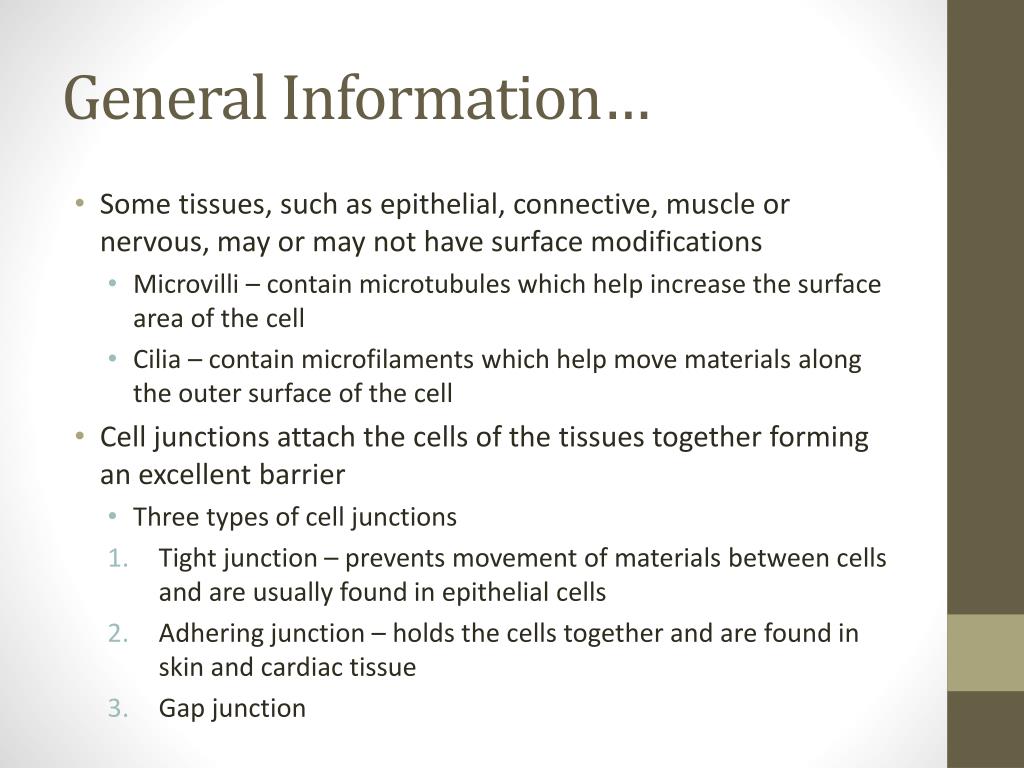 General Information…

• Some tissues, such as epithelial, connective, muscle or nervous, may or may not have surface modifications
  • Microvilli – contain microtubules which help increase the surface area of the cell
  • Cilia – contain microfilaments which help move materials along the outer surface of the cell
• Cell junctions attach the cells of the tissues together forming an excellent barrier
  • Three types of cell junctions
  1. Tight junction – prevents movement of materials between cells and are usually found in epithelial cells
  2. Adhering junction – holds the cells together and are found in skin and cardiac tissue
  3. Gap junction